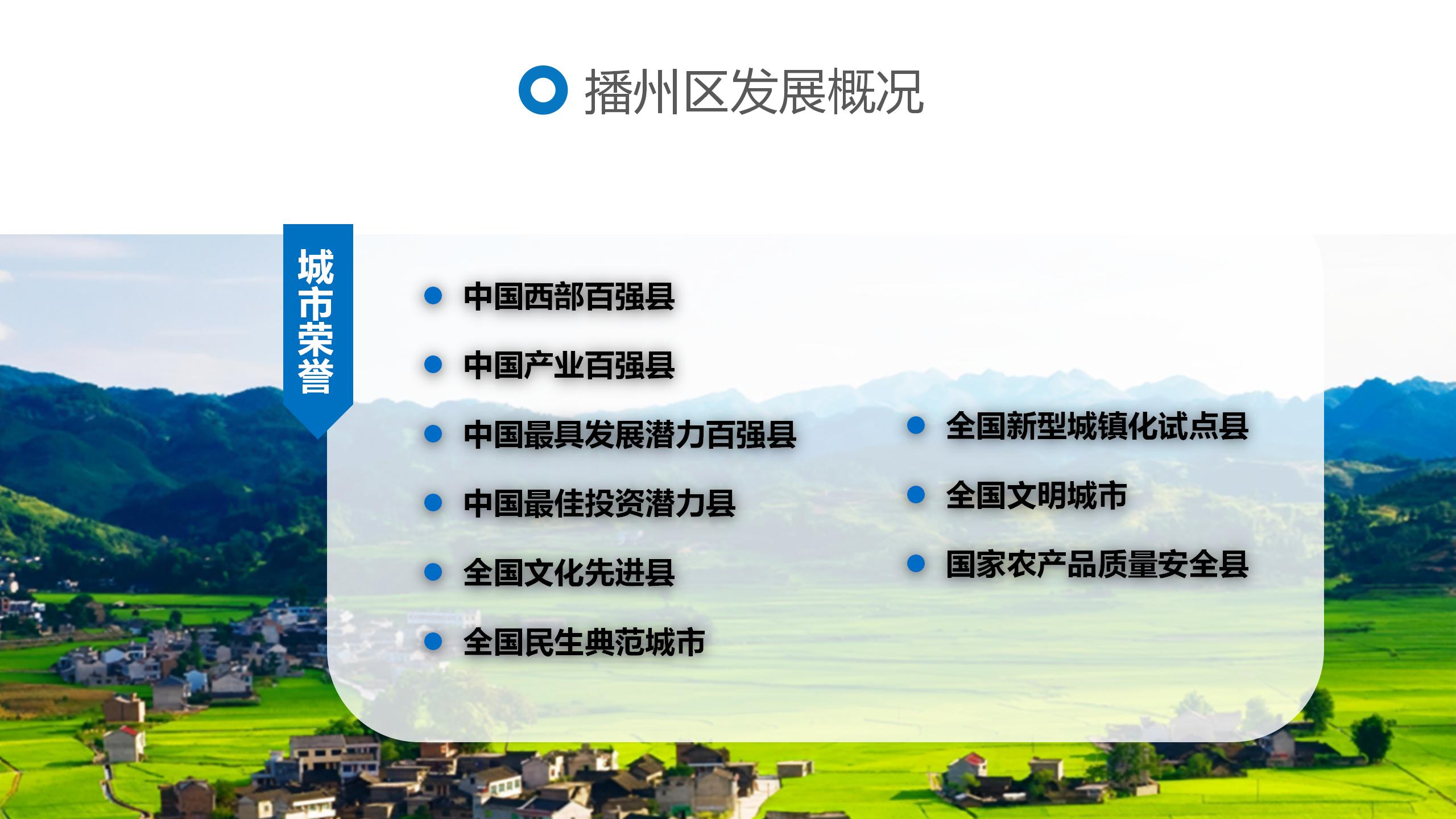 播州区发展概况

城市荣誉

中国西部百强县

中国产业百强县

中国最具发展潜力百强县

中国最佳投资潜力县

全国文化先进县

全国民生典范城市

全国新型城镇化试点县

全国文明城市

国家农产品质量安全县